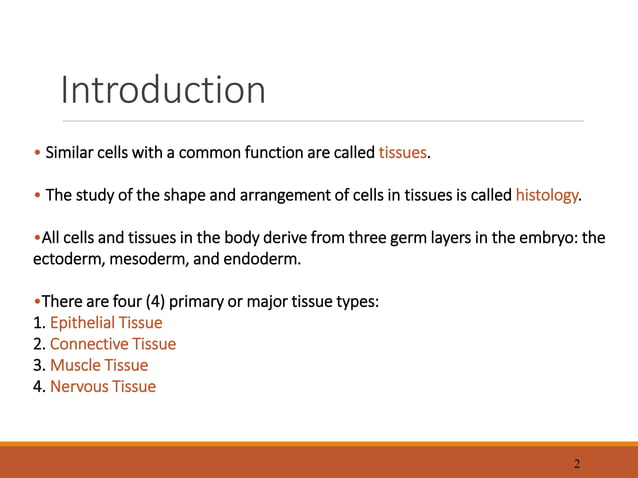 Introduction

• Similar cells with a common function are called tissues.

• The study of the shape and arrangement of cells in tissues is called histology.

•All cells and tissues in the body derive from three germ layers in the embryo: the ectoderm, mesoderm, and endoderm.

•There are four (4) primary or major tissue types:
1. Epithelial Tissue
2. Connective Tissue
3. Muscle Tissue
4. Nervous Tissue

2